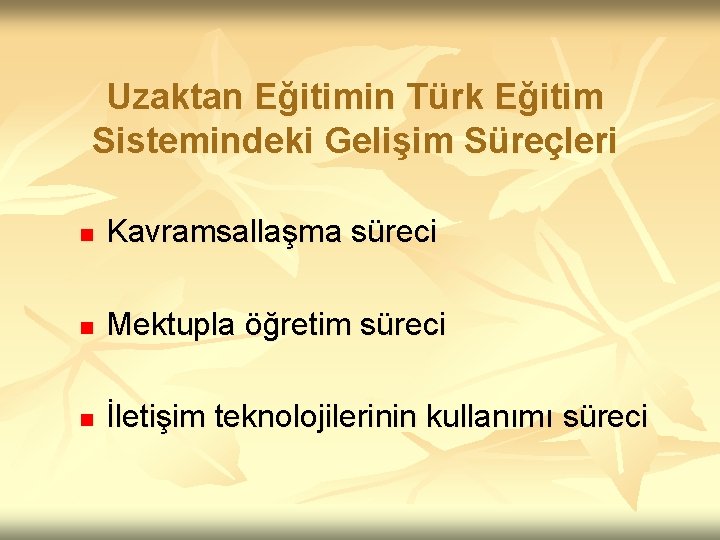 Uzaktan Eğitimin Türk Eğitim Sistemindeki Gelişim Süreçleri

Kavramsallaşma süreci

Mektupla öğretim süreci

İletişim teknolojilerinin kullanımı süreci